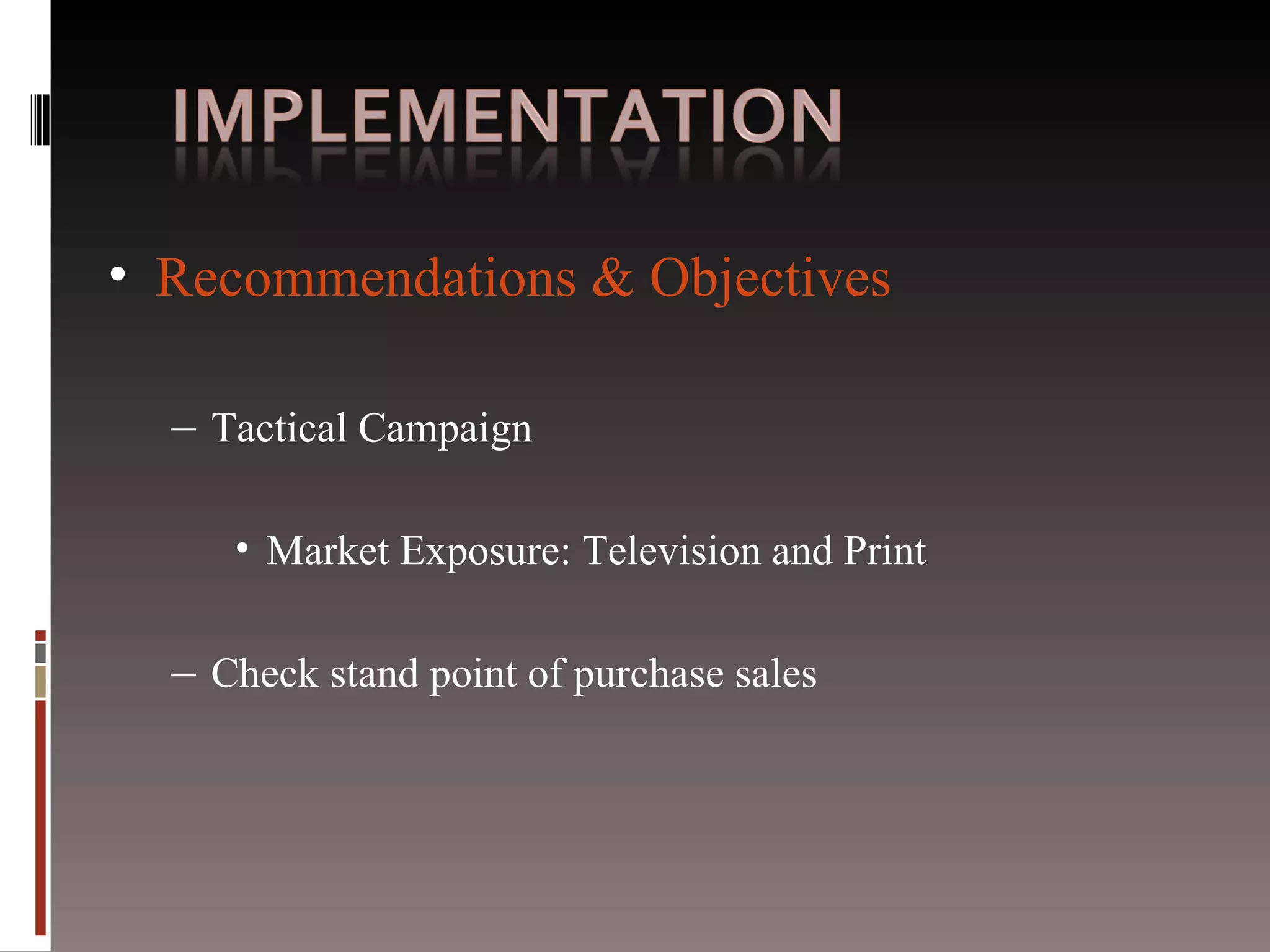 IMPLEMENTATION

• Recommendations & Objectives

– Tactical Campaign

• Market Exposure: Television and Print

– Check stand point of purchase sales